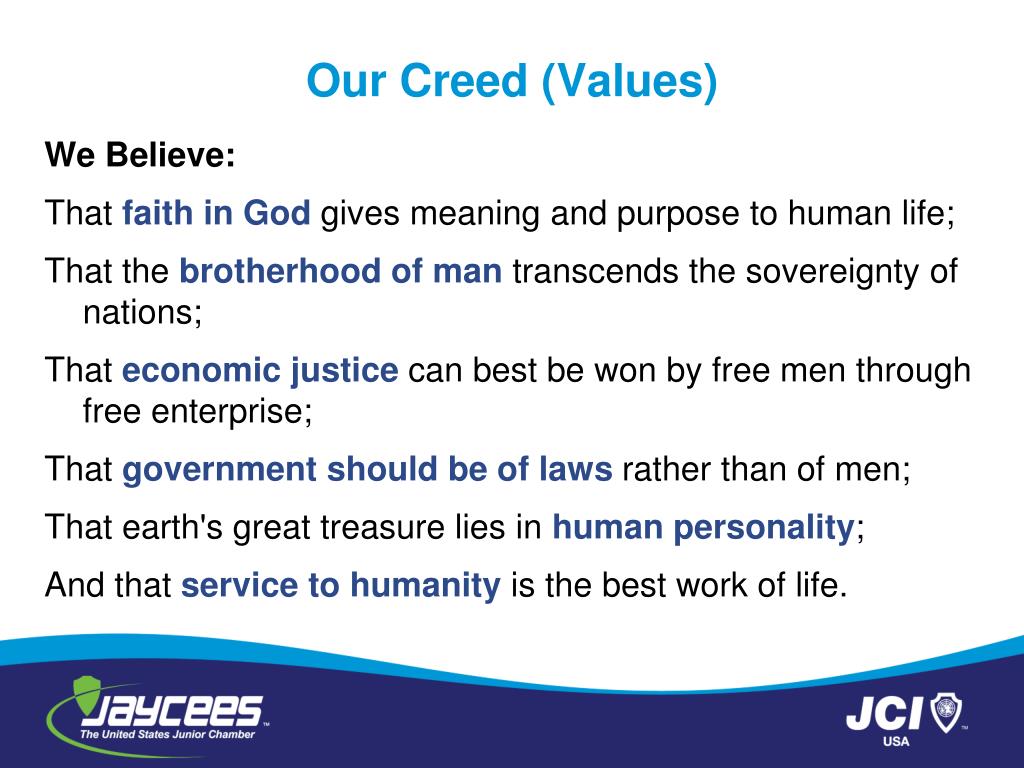 Our Creed (Values)

We Believe:

That faith in God gives meaning and purpose to human life;

That the brotherhood of man transcends the sovereignty of nations;

That economic justice can best be won by free men through free enterprise;

That government should be of laws rather than of men;

That earth's great treasure lies in human personality;

And that service to humanity is the best work of life.

JAYCEES™
The United States Junior Chamber

JCI™
USA